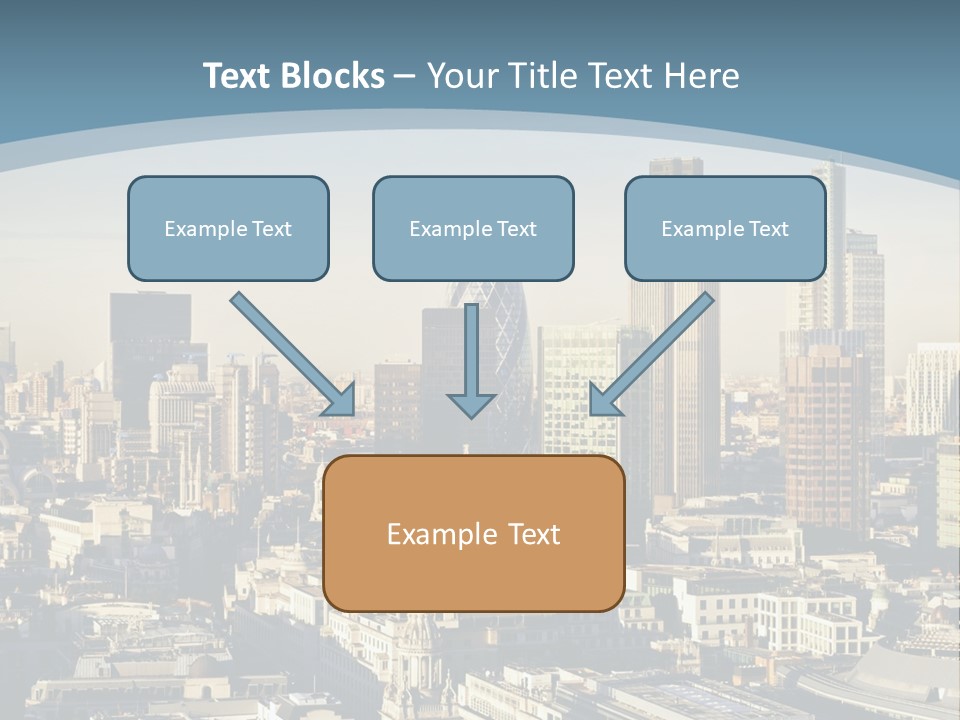 Text Blocks – Your Title Text Here

Example Text

Example Text

Example Text

Example Text